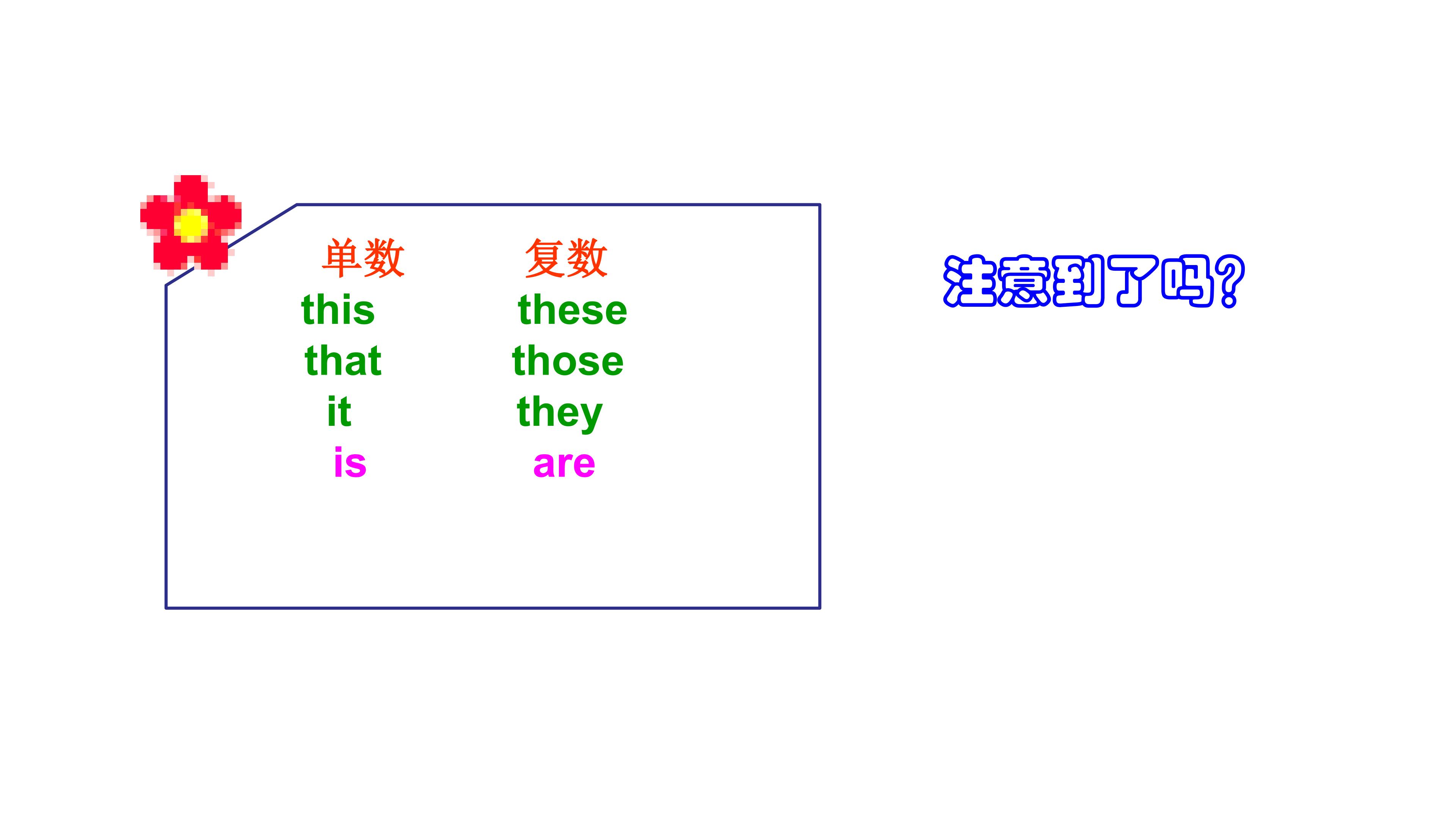 | 单数 | 复数 |
|---|---|
| this | these |
| that | those |
| it | they |
| is | are |

注意到了吗?